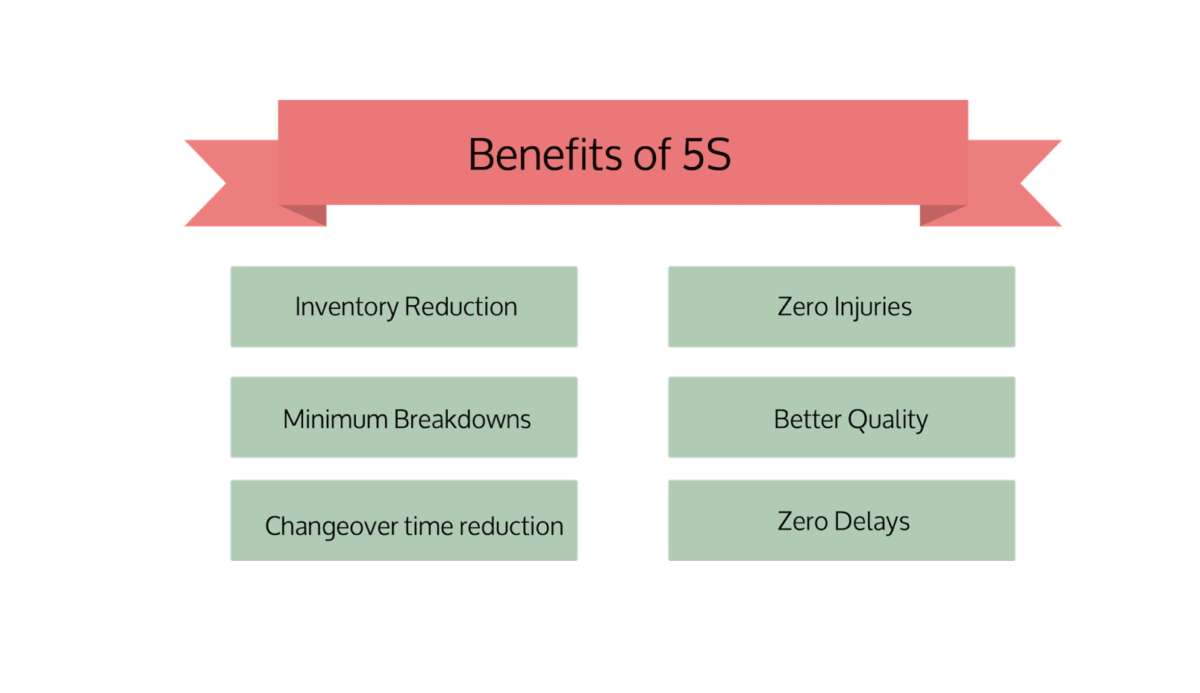 Benefits of 5S

Inventory Reduction

Minimum Breakdowns

Changeover time reduction

Zero Injuries

Better Quality

Zero Delays